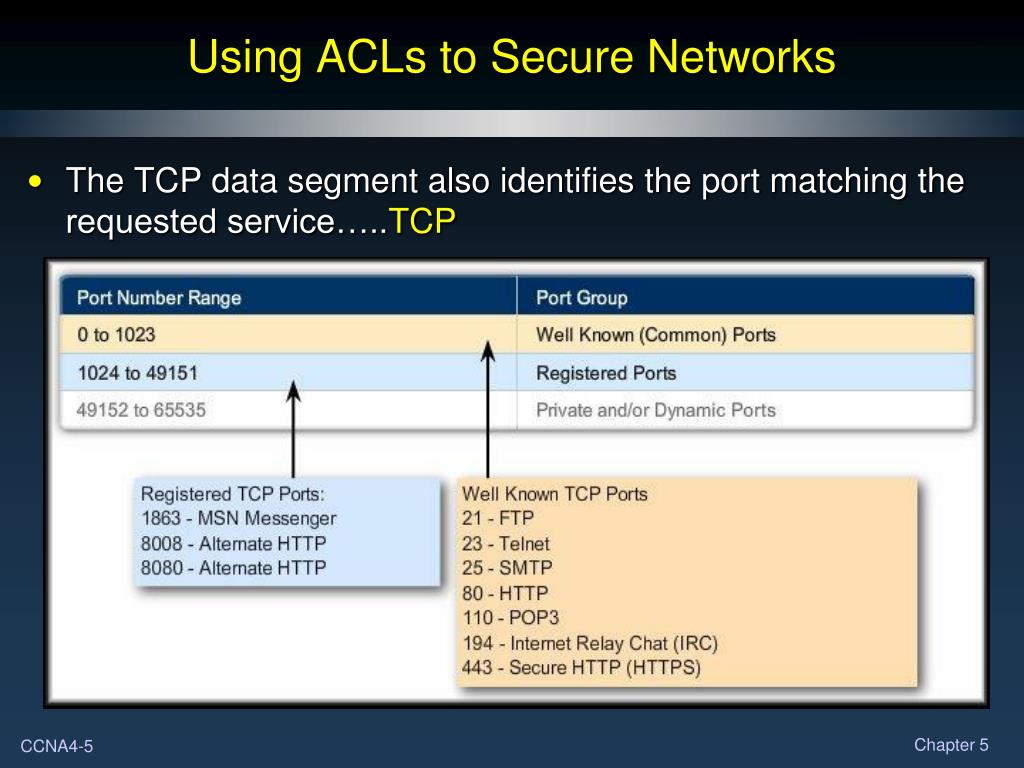 Using ACLs to Secure Networks

• The TCP data segment also identifies the port matching the requested service…..TCP

| Port Number Range | Port Group |
|---|---|
| 0 to 1023 | Well Known (Common) Ports |
| 1024 to 49151 | Registered Ports |
| 49152 to 65535 | Private and/or Dynamic Ports |

Registered TCP Ports:
1863 - MSN Messenger
8008 - Alternate HTTP
8080 - Alternate HTTP

Well Known TCP Ports
21 - FTP
23 - Telnet
25 - SMTP
80 - HTTP
110 - POP3
194 - Internet Relay Chat (IRC)
443 - Secure HTTP (HTTPS)

CCNA4-5

Chapter 5